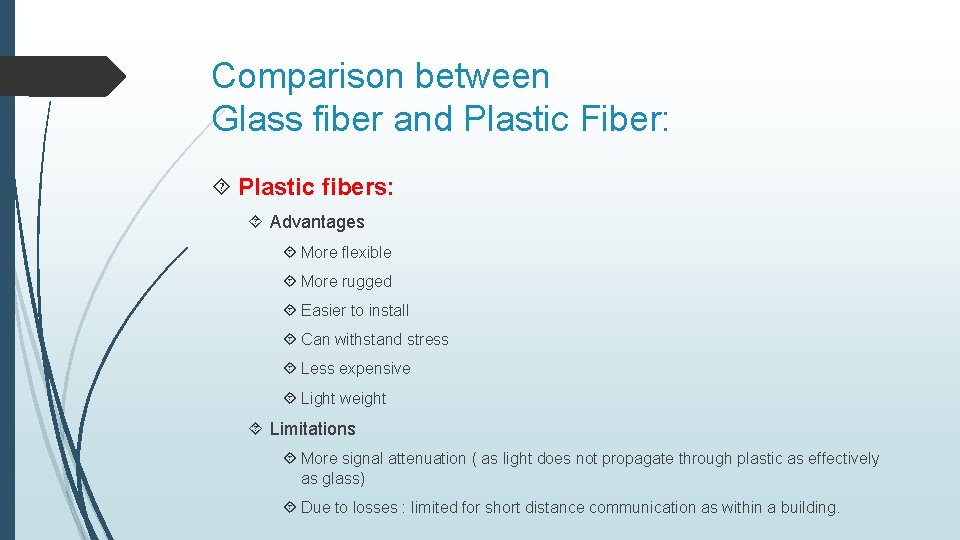 Comparison between Glass fiber and Plastic Fiber:

Plastic fibers:

Advantages

More flexible

More rugged

Easier to install

Can withstand stress

Less expensive

Light weight

Limitations

More signal attenuation ( as light does not propagate through plastic as effectively as glass)

Due to losses : limited for short distance communication as within a building.